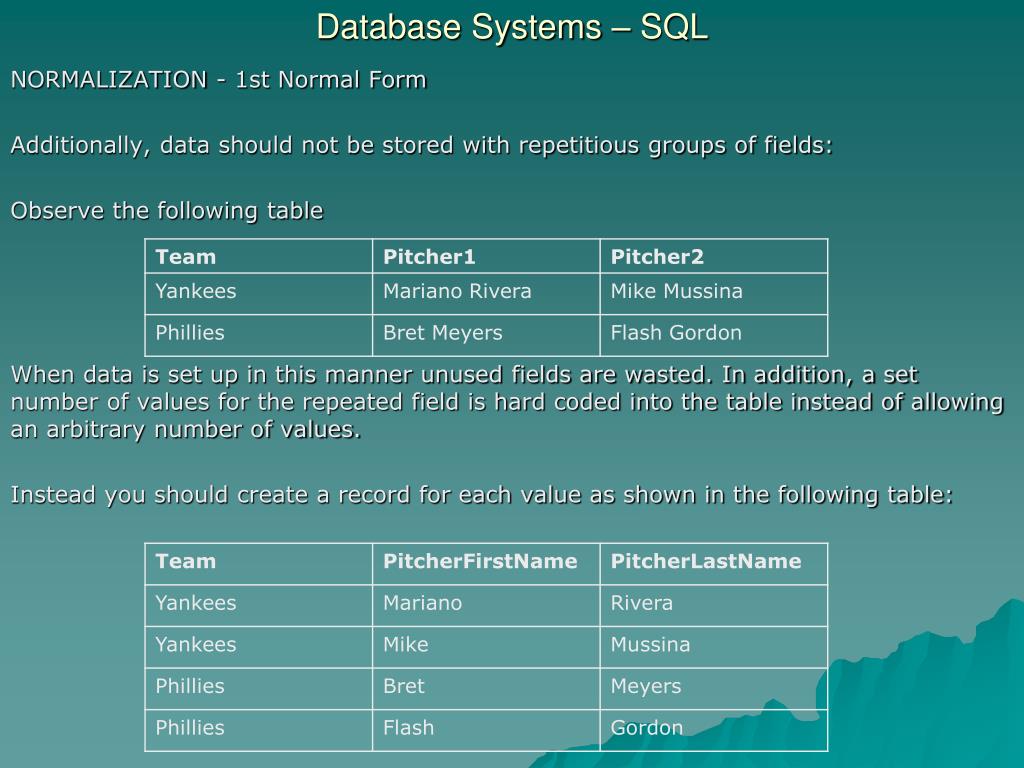 Database Systems – SQL

NORMALIZATION - 1st Normal Form

Additionally, data should not be stored with repetitious groups of fields:

Observe the following table

| Team | Pitcher1 | Pitcher2 |
|---|---|---|
| Yankees | Mariano Rivera | Mike Mussina |
| Phillies | Bret Meyers | Flash Gordon |

When data is set up in this manner unused fields are wasted. In addition, a set number of values for the repeated field is hard coded into the table instead of allowing an arbitrary number of values.

Instead you should create a record for each value as shown in the following table:

| Team | PitcherFirstName | PitcherLastName |
|---|---|---|
| Yankees | Mariano | Rivera |
| Yankees | Mike | Mussina |
| Phillies | Bret | Meyers |
| Phillies | Flash | Gordon |